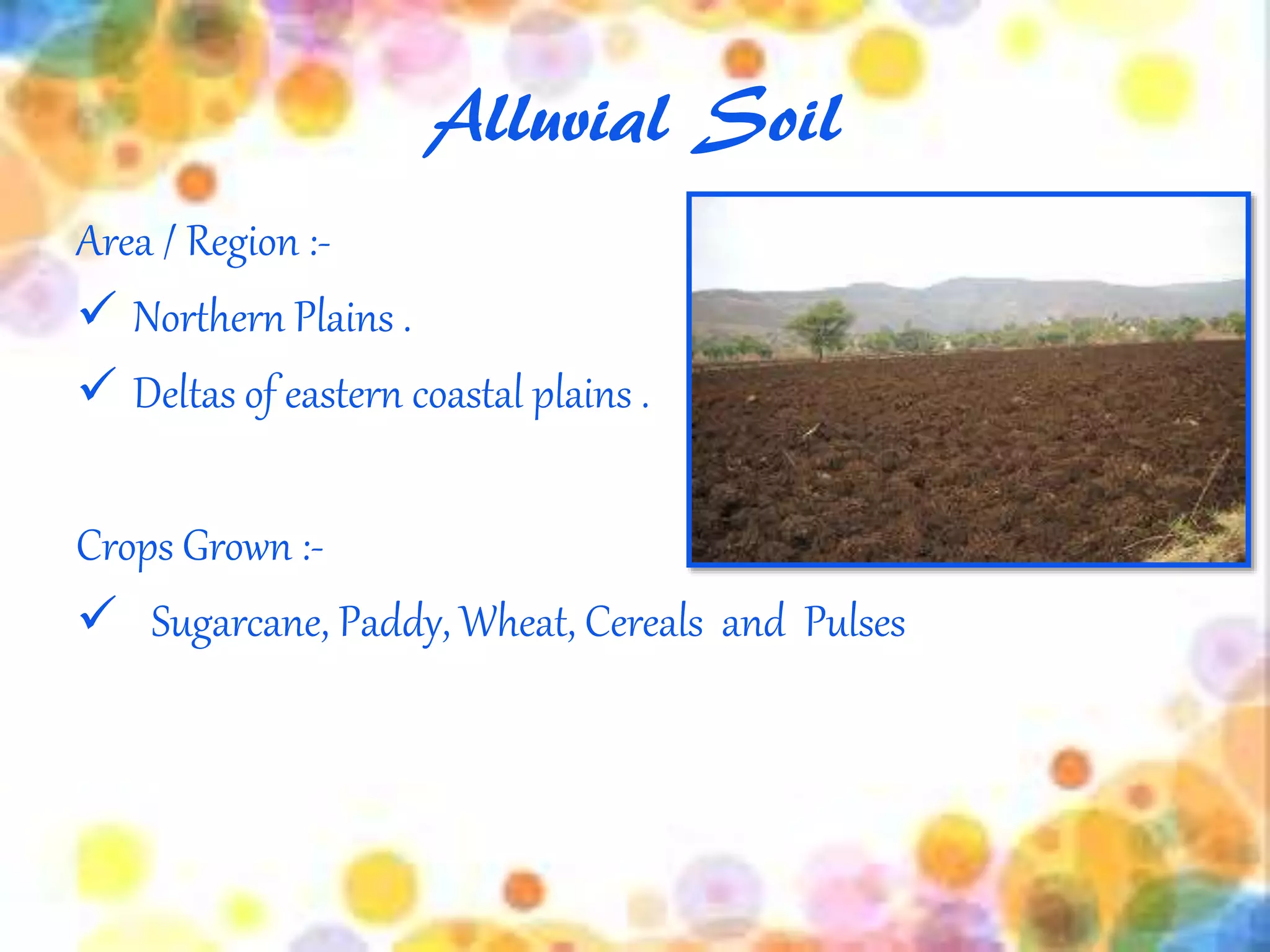 Alluvial Soil

Area / Region :-

✓ Northern Plains .

✓ Deltas of eastern coastal plains .

Crops Grown :-

✓ Sugarcane, Paddy, Wheat, Cereals and Pulses